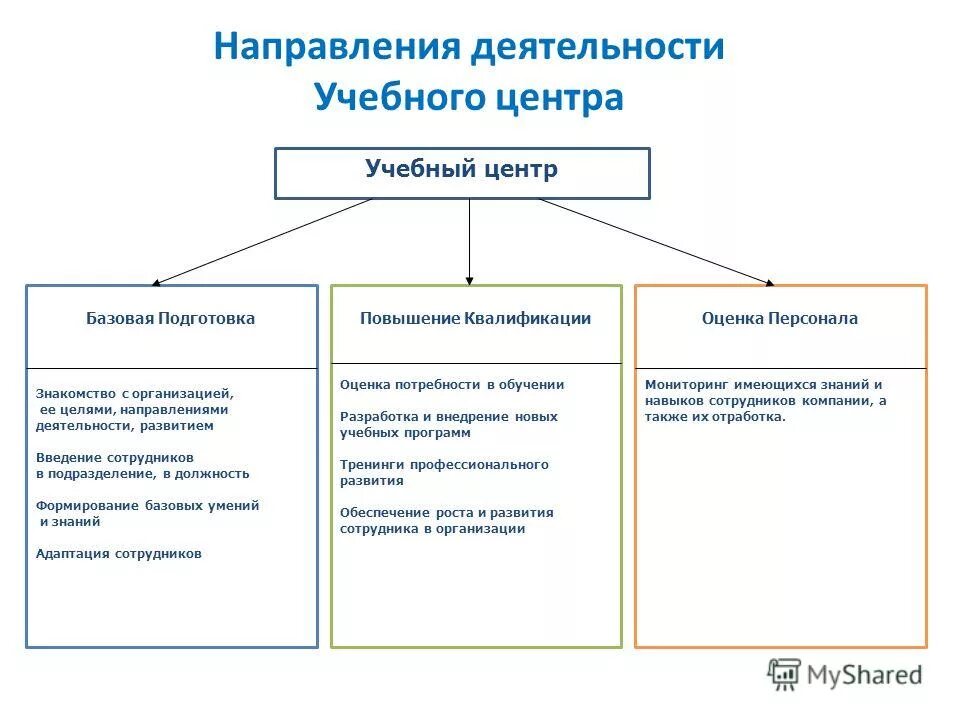 Направления деятельности Учебного центра

Учебный центр

Базовая Подготовка

Знакомство с организацией, ее целями, направлениями деятельности, развитием

Введение сотрудников в подразделение, в должность

Формирование базовых умений и знаний

Адаптация сотрудников

Повышение Квалификации

Оценка потребности в обучении

Разработка и внедрение новых учебных программ

Тренинги профессионального развития

Обеспечение роста и развития сотрудника в организации

Оценка Персонала

Мониторинг имеющихся знаний и навыков сотрудников компании, а также их отработка.

MyShared